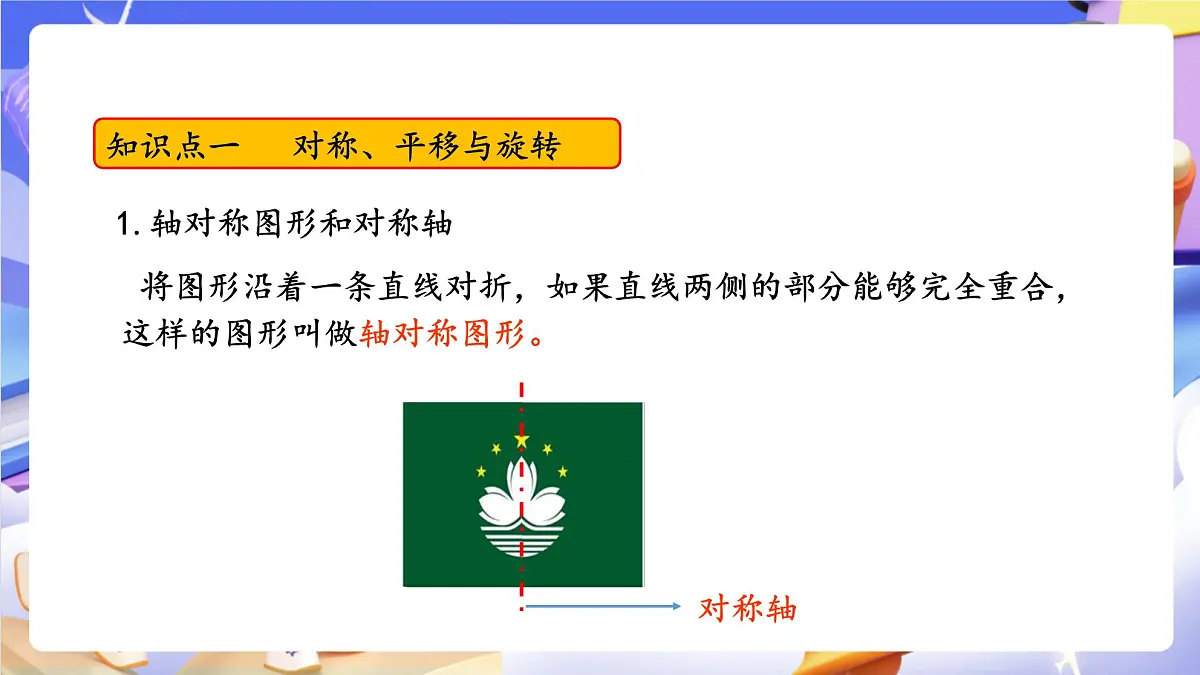 知识点一　对称、平移与旋转

1. 轴对称图形和对称轴

将图形沿着一条直线对折，如果直线两侧的部分能够完全重合，这样的图形叫做轴对称图形。

对称轴